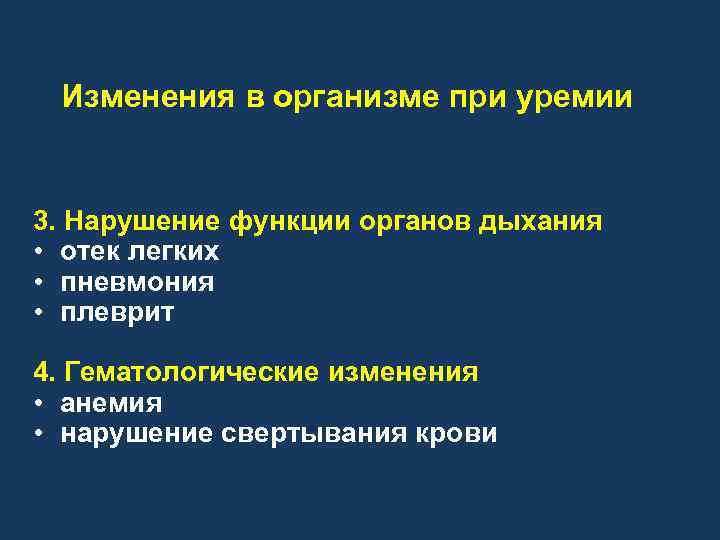 Изменения в организме при уремии

3. Нарушение функции органов дыхания
• отек легких
• пневмония
• плеврит

4. Гематологические изменения
• анемия
• нарушение свертывания крови